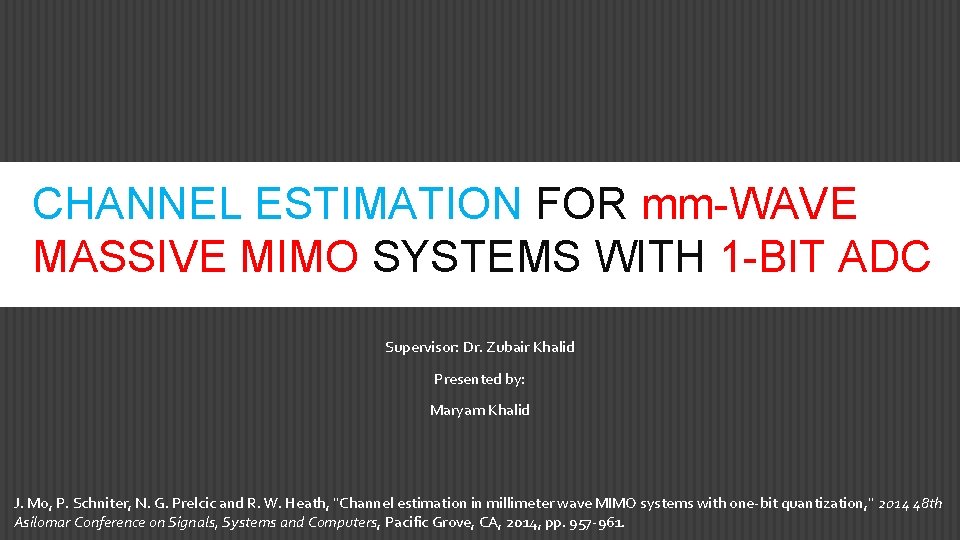 CHANNEL ESTIMATION FOR mm-WAVE MASSIVE MIMO SYSTEMS WITH 1-BIT ADC

Supervisor: Dr. Zubair Khalid

Presented by:

Maryam Khalid

J. Mo, P. Schniter, N. G. Prelcic and R. W. Heath, "Channel estimation in millimeter wave MIMO systems with one-bit quantization," 2014 48th Asilomar Conference on Signals, Systems and Computers, Pacific Grove, CA, 2014, pp. 957-961.